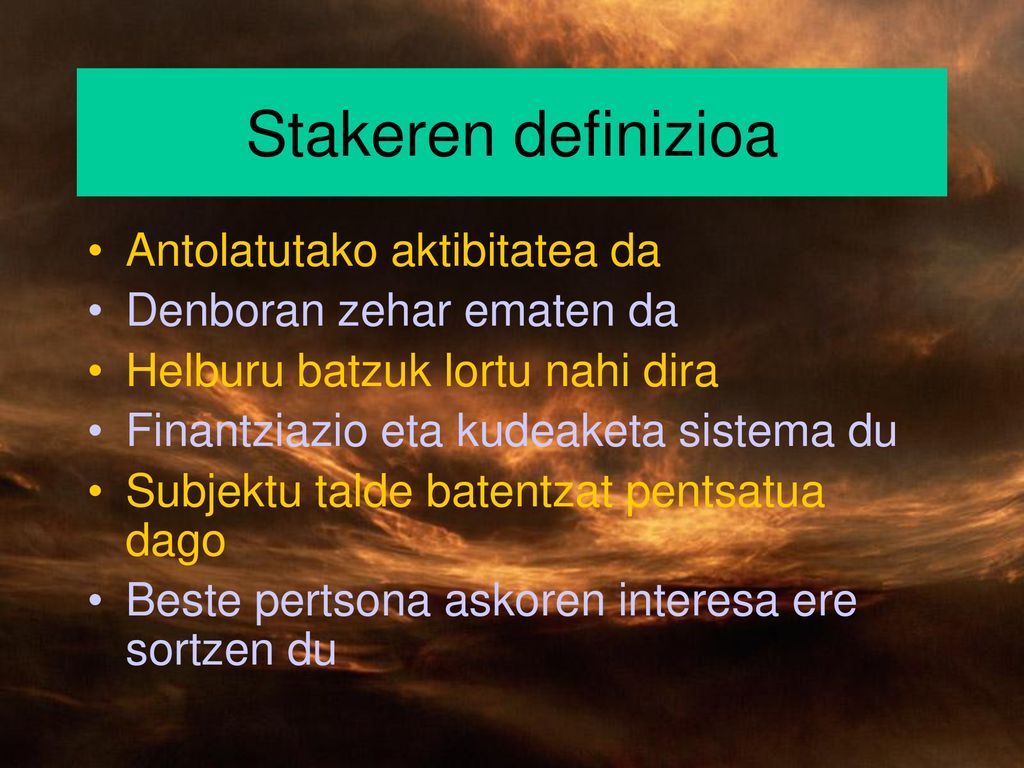 Stakeren definizioa

• Antolatutako aktibitatea da
• Denboran zehar ematen da
• Helburu batzuk lortu nahi dira
• Finantziazio eta kudeaketa sistema du
• Subjektu talde batentzat pentsatua dago
• Beste pertsona askoren interesa ere sortzen du